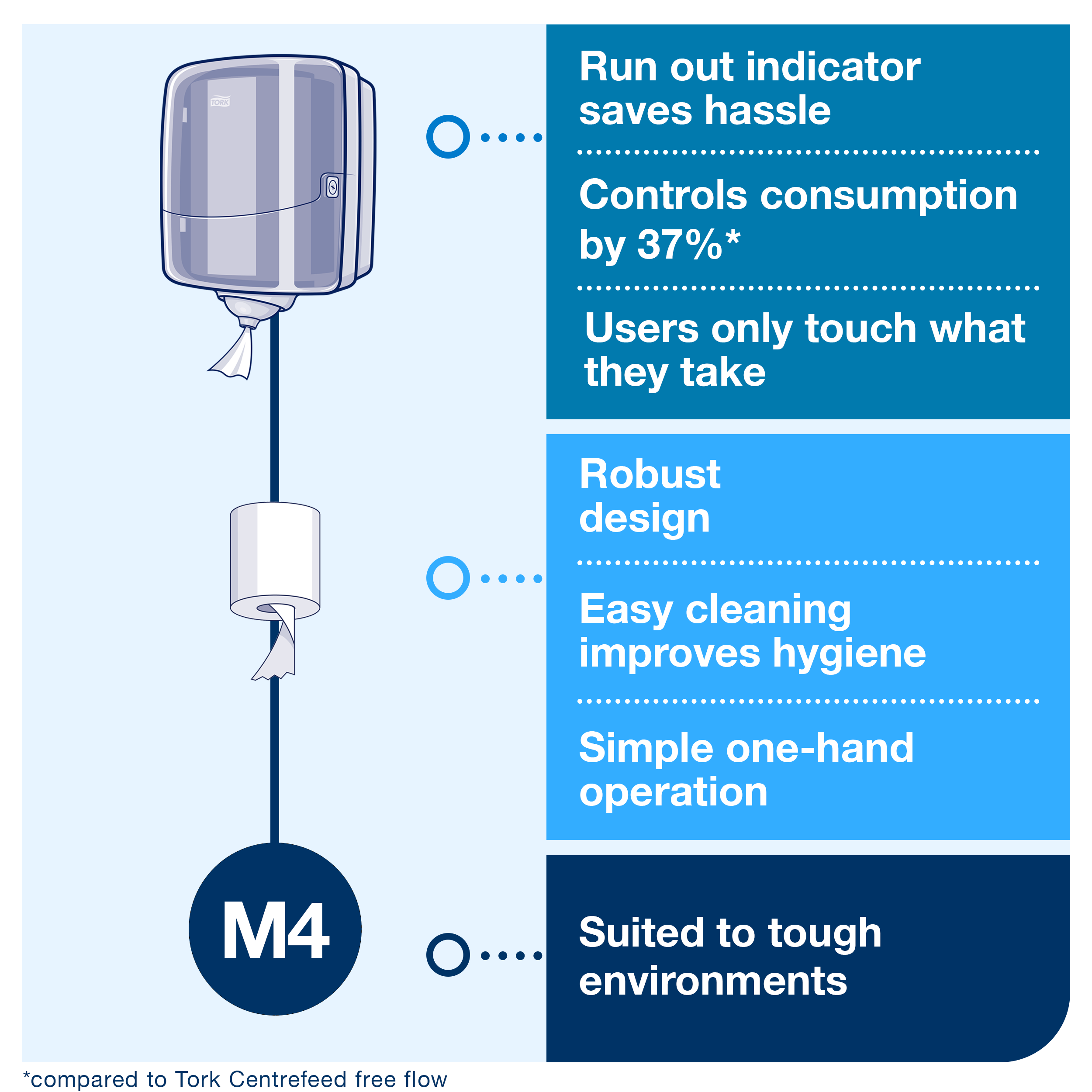 TORK

Run out indicator saves hassle

Controls consumption by 37%*

Users only touch what they take

Robust design

Easy cleaning improves hygiene

Simple one-hand operation

M4

Suited to tough environments

*compared to Tork Centrefeed free flow